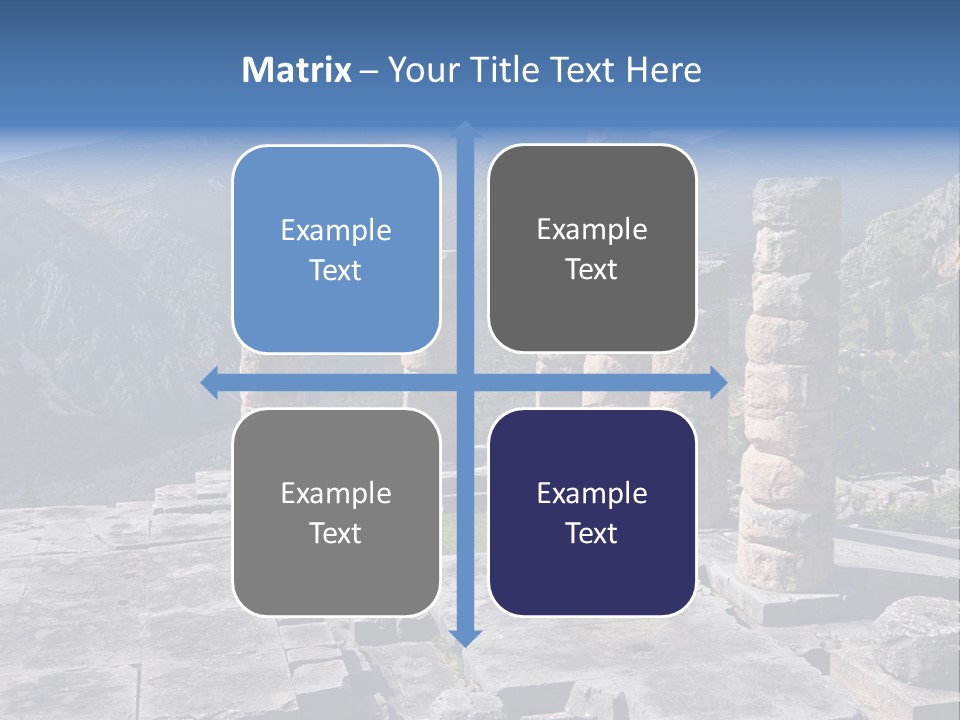 Matrix – Your Title Text Here

Example Text

Example Text

Example Text

Example Text